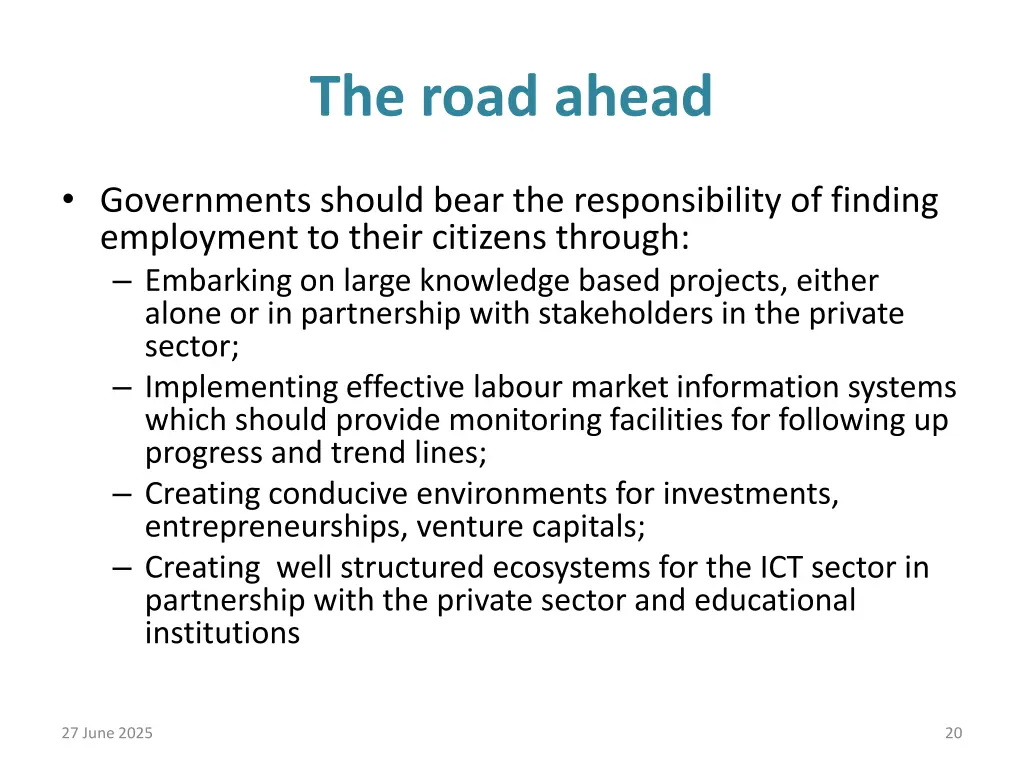 The road ahead

• Governments should bear the responsibility of finding employment to their citizens through:
– Embarking on large knowledge based projects, either alone or in partnership with stakeholders in the private sector;
– Implementing effective labour market information systems which should provide monitoring facilities for following up progress and trend lines;
– Creating conducive environments for investments, entrepreneurships, venture capitals;
– Creating well structured ecosystems for the ICT sector in partnership with the private sector and educational institutions

27 June 2025

20